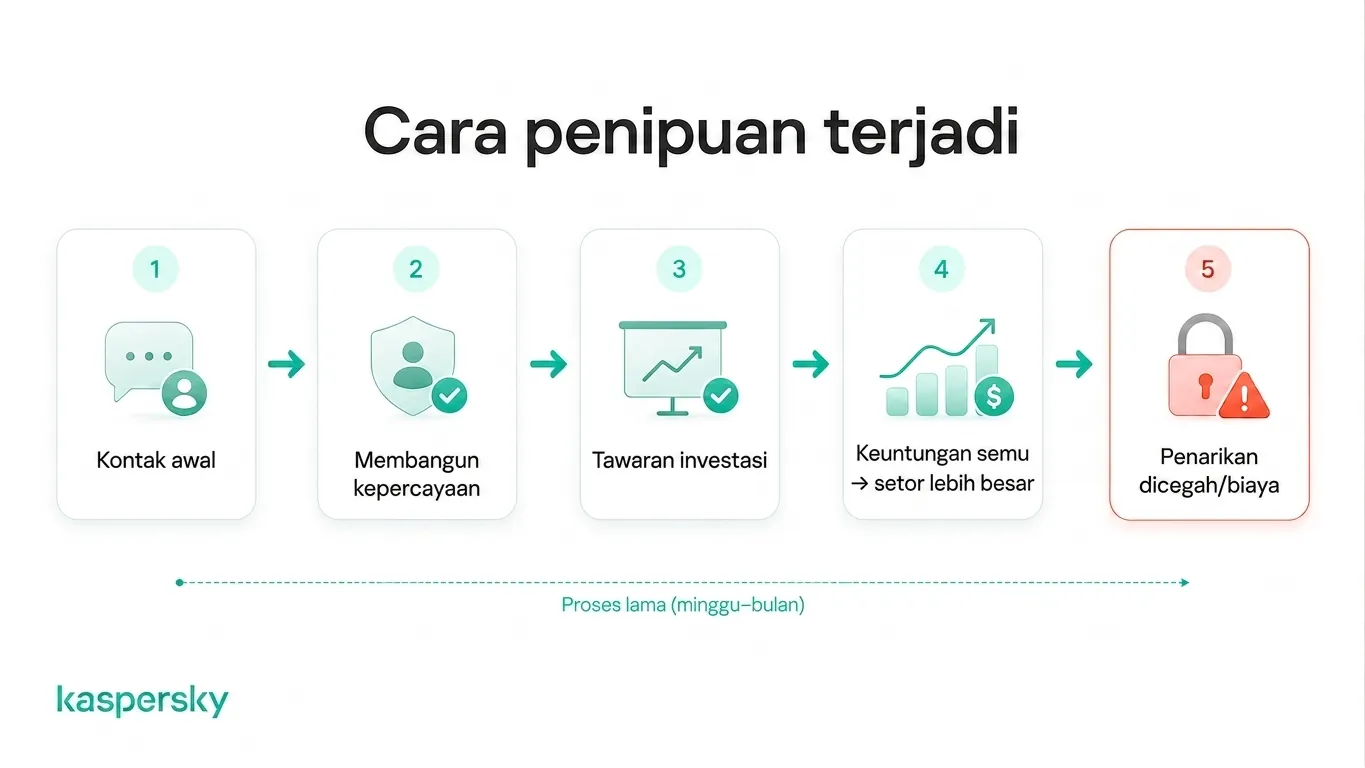 Cara penipuan terjadi

1

Kontak awal

2

Membangun kepercayaan

3

Tawaran investasi

4

Keuntungan semu → setor lebih besar

5

Penarikan dicegah/biaya

Proses lama (minggu–bulan)

kaspersky